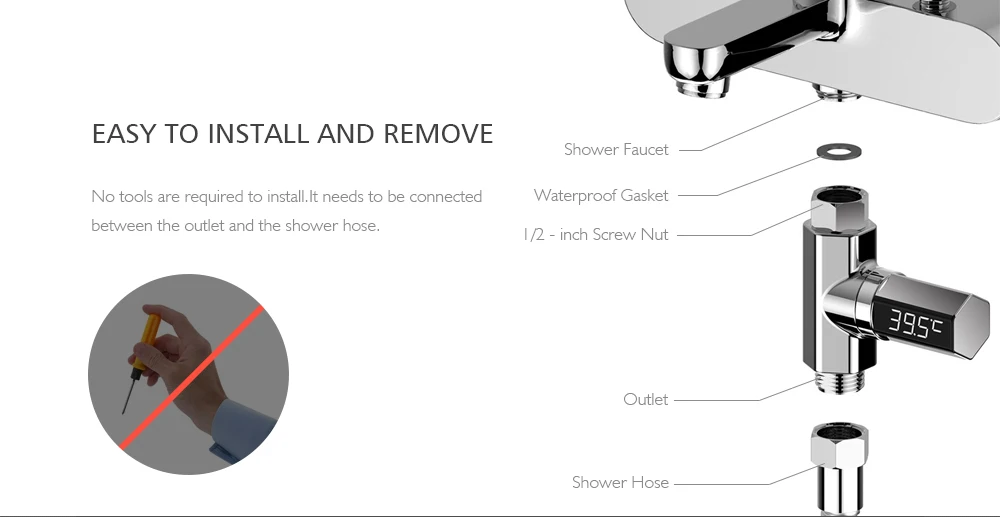 EASY TO INSTALL AND REMOVE

No tools are required to install.It needs to be connected between the outlet and the shower hose.

Shower Faucet

Waterproof Gasket

1/2 - inch Screw Nut

39.5℃

Outlet

Shower Hose